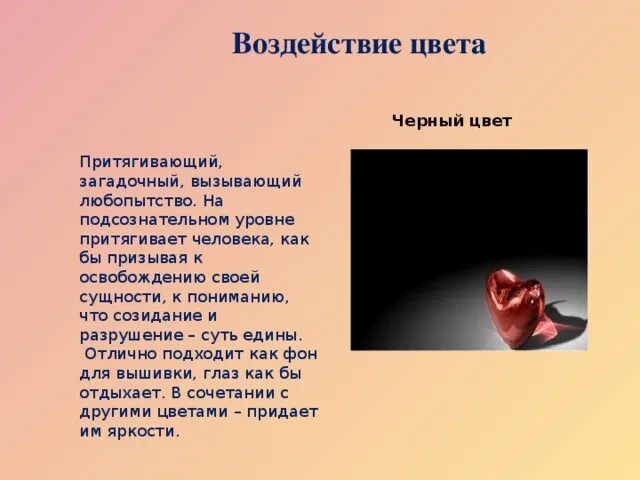 Воздействие цвета

Черный цвет

Притягивающий, загадочный, вызывающий любопытство. На подсознательном уровне притягивает человека, как бы призывая к освобождению своей сущности, к пониманию, что созидание и разрушение – суть едины.
Отлично подходит как фон для вышивки, глаз как бы отдыхает. В сочетании с другими цветами – придает им яркости.